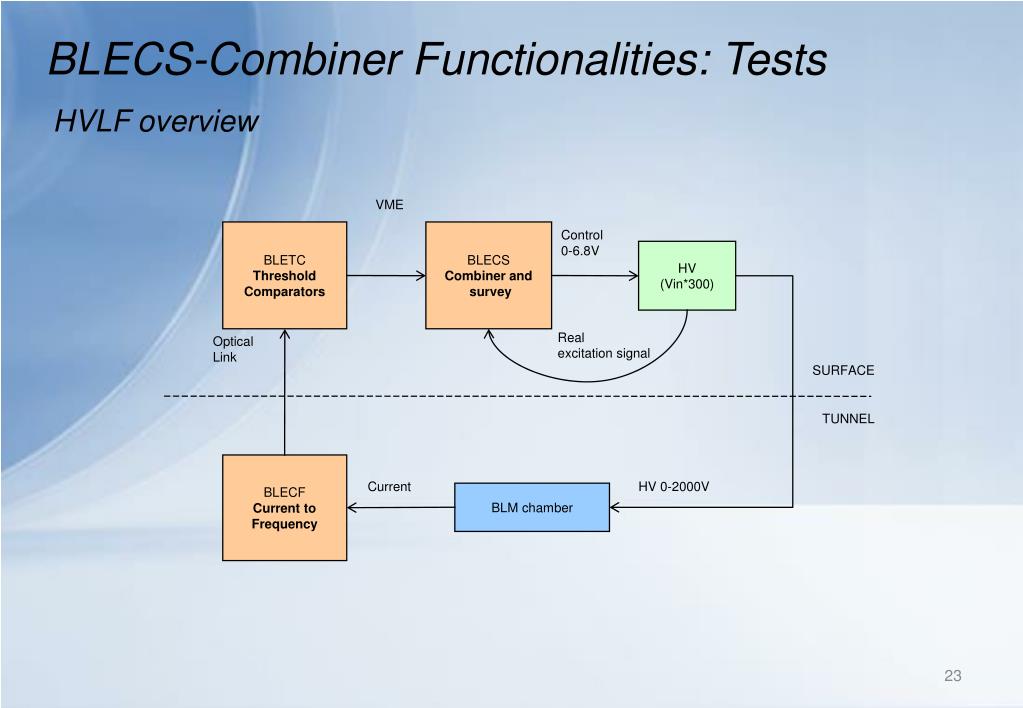 BLECS-Combiner Functionalities: Tests

HVLF overview

VME

BLETC
Threshold Comparators

BLECS
Combiner and survey

Control
0-6.8V

HV
(Vin*300)

Optical Link

Real excitation signal

SURFACE

TUNNEL

BLECF
Current to Frequency

Current

BLM chamber

HV 0-2000V

23